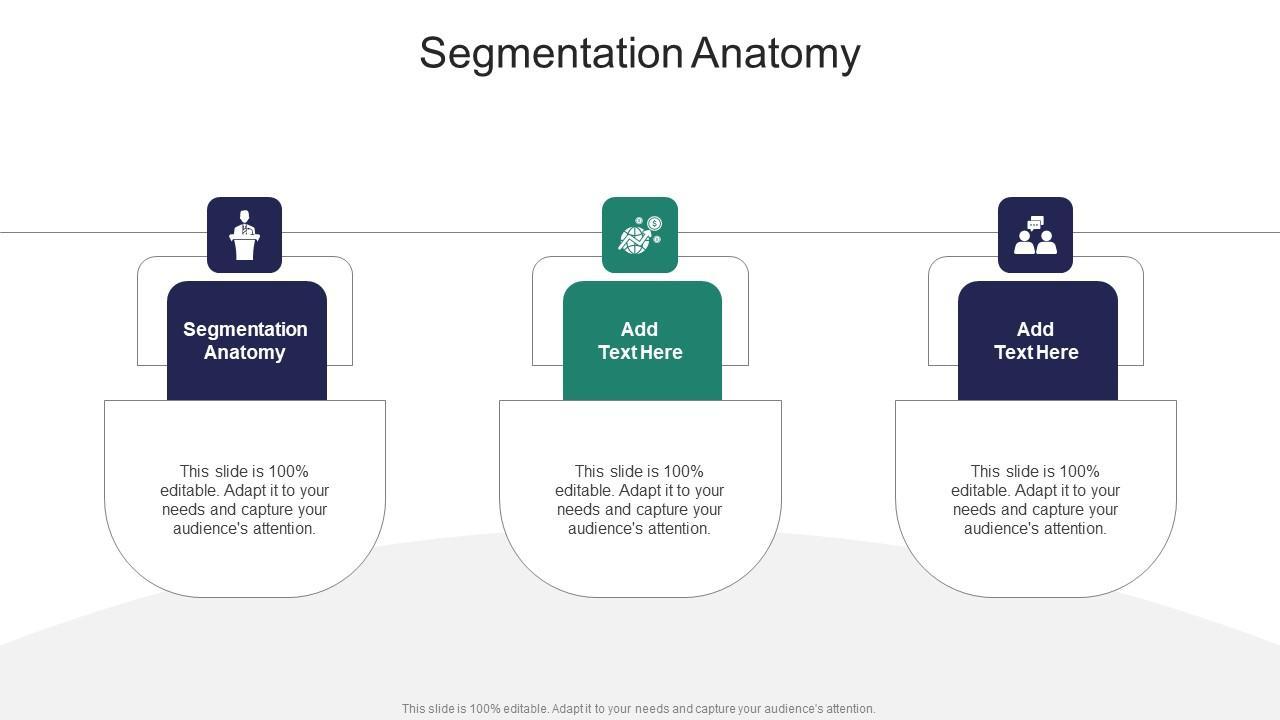 Segmentation Anatomy

Segmentation Anatomy

This slide is 100% editable. Adapt it to your needs and capture your audience's attention.

Add Text Here

This slide is 100% editable. Adapt it to your needs and capture your audience's attention.

Add Text Here

This slide is 100% editable. Adapt it to your needs and capture your audience's attention.

This slide is 100% editable. Adapt it to your needs and capture your audience's attention.